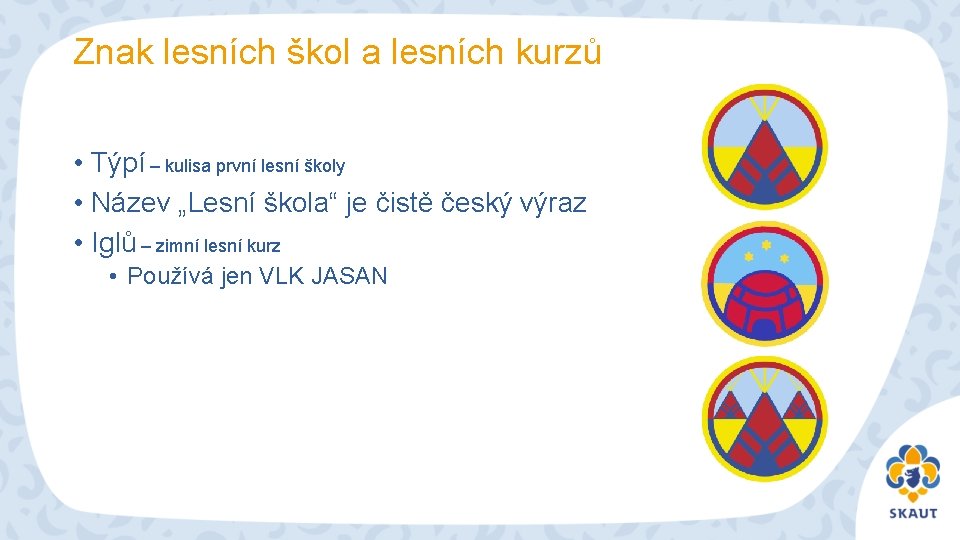 Znak lesních škol a lesních kurzů

• Týpí – kulisa první lesní školy
• Název „Lesní škola“ je čistě český výraz
• Iglů – zimní lesní kurz
• Používá jen VLK JASAN

SKAUT